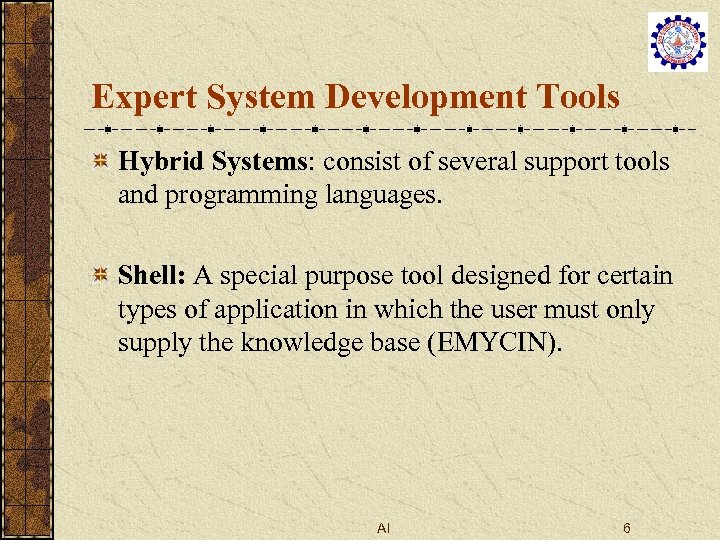 Expert System Development Tools

Hybrid Systems: consist of several support tools and programming languages.

Shell: A special purpose tool designed for certain types of application in which the user must only supply the knowledge base (EMYCIN).

AI

6